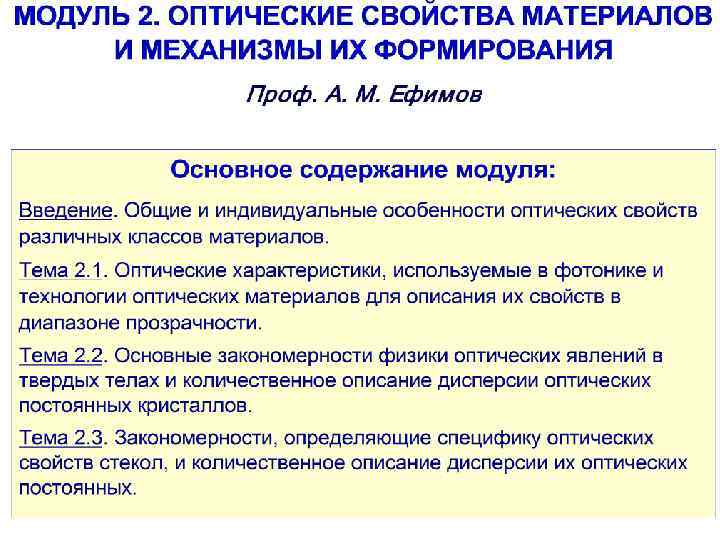 МОДУЛЬ 2. ОПТИЧЕСКИЕ СВОЙСТВА МАТЕРИАЛОВ И МЕХАНИЗМЫ ИХ ФОРМИРОВАНИЯ

Проф. А. М. Ефимов

Основное содержание модуля:

Введение. Общие и индивидуальные особенности оптических свойств различных классов материалов.

Тема 2.1. Оптические характеристики, используемые в фотонике и технологии оптических материалов для описания их свойств в диапазоне прозрачности.

Тема 2.2. Основные закономерности физики оптических явлений в твердых телах и количественное описание дисперсии оптических постоянных кристаллов.

Тема 2.3. Закономерности, определяющие специфику оптических свойств стекол, и количественное описание дисперсии их оптических постоянных.